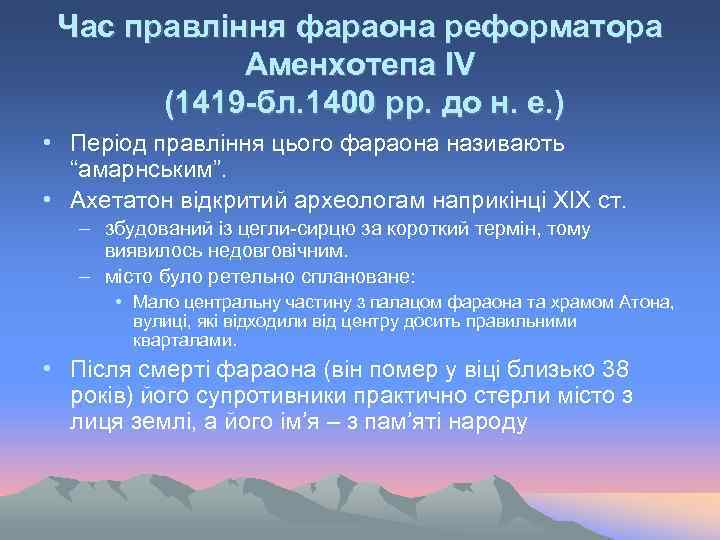 Час правління фараона реформатора Аменхотепа IV (1419-бл.1400 рр. до н. е.)

• Період правління цього фараона називають “амарнським”.
• Ахетатон відкритий археологам наприкінці XIX ст.
– збудований із цегли-сирцю за короткий термін, тому виявилось недовговічним.
– місто було ретельно сплановане:
• Мало центральну частину з палацом фараона та храмом Атона, вулиці, які відходили від центру досить правильними кварталами.
• Після смерті фараона (він помер у віці близько 38 років) його супротивники практично стерли місто з лиця землі, а його ім’я – з пам’яті народу